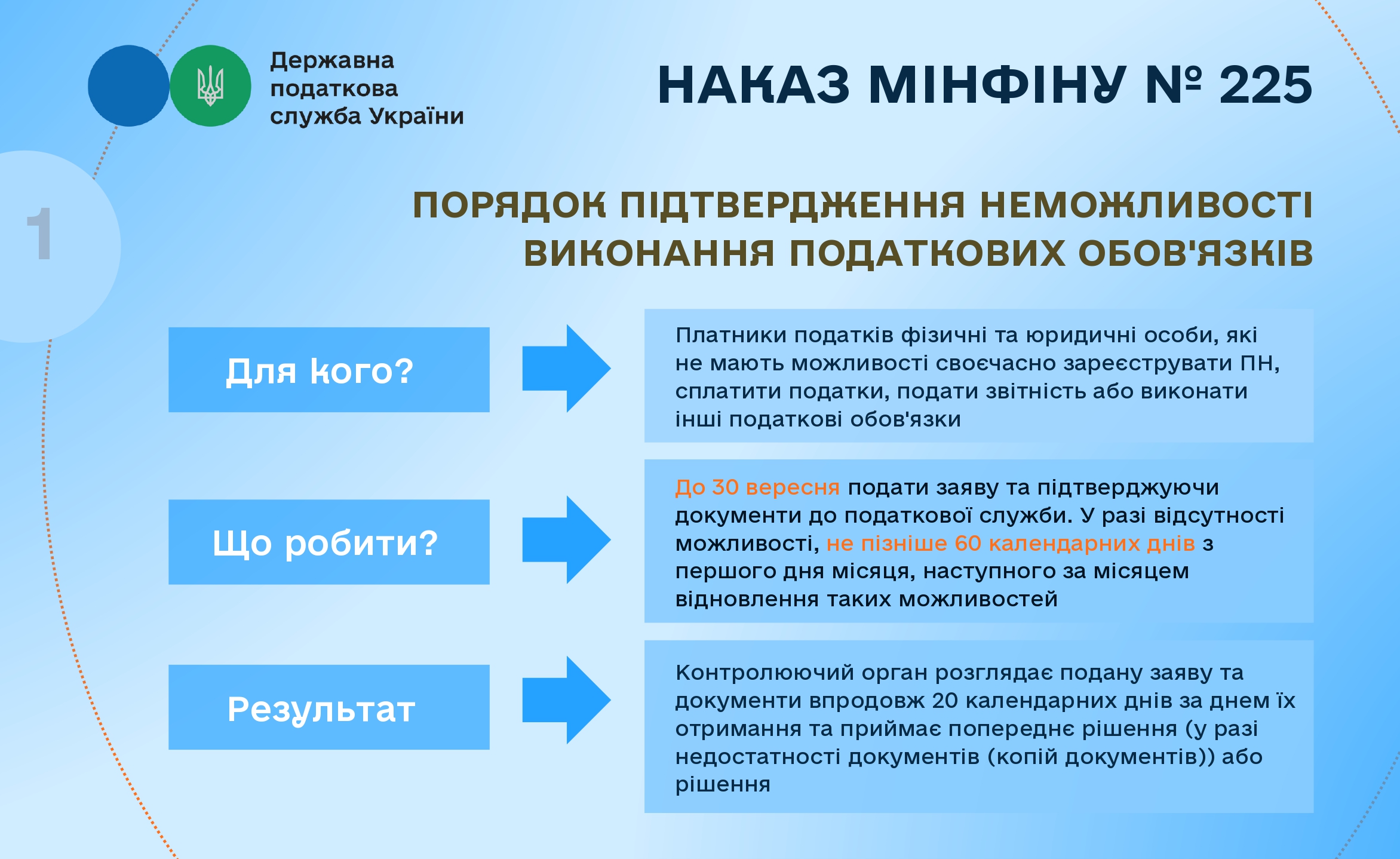 Державна податкова служба України

НАКАЗ МІНФІНУ № 225

1

ПОРЯДОК ПІДТВЕРДЖЕННЯ НЕМОЖЛИВОСТІ ВИКОНАННЯ ПОДАТКОВИХ ОБОВ'ЯЗКІВ

Для кого?

Платники податків фізичні та юридичні особи, які не мають можливості своєчасно зареєструвати ПН, сплатити податки, подати звітність або виконати інші податкові обов'язки

Що робити?

До 30 вересня подати заяву та підтверджуючи документи до податкової служби. У разі відсутності можливості, не пізніше 60 календарних днів з першого дня місяця, наступного за місяцем відновлення таких можливостей

Результат

Контролюючий орган розглядає подану заяву та документи впродовж 20 календарних днів за днем їх отримання та приймає попереднє рішення (у разі недостатності документів (копій документів)) або рішення